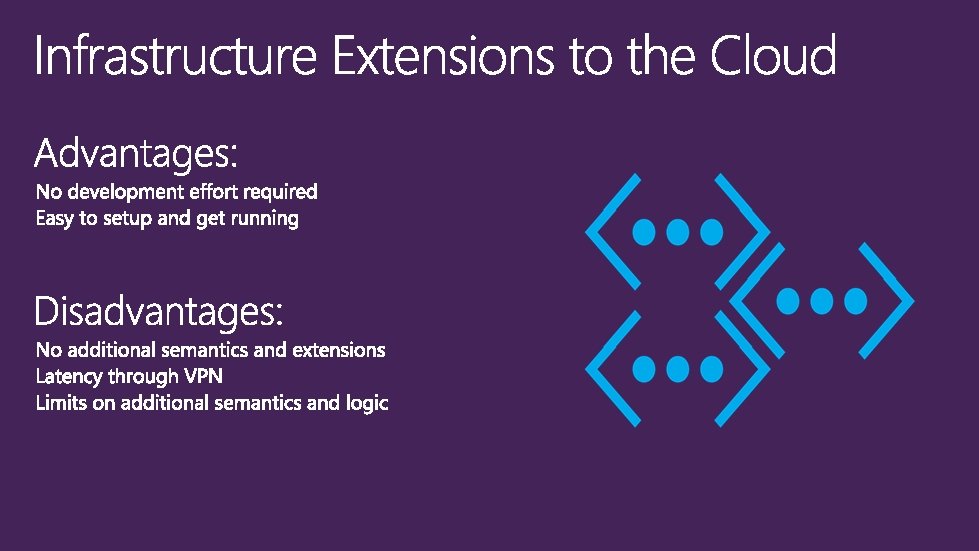 Infrastructure Extensions to the Cloud

Advantages:
No development effort required
Easy to setup and get running

Disadvantages:
No additional semantics and extensions
Latency through VPN
Limits on additional semantics and logic